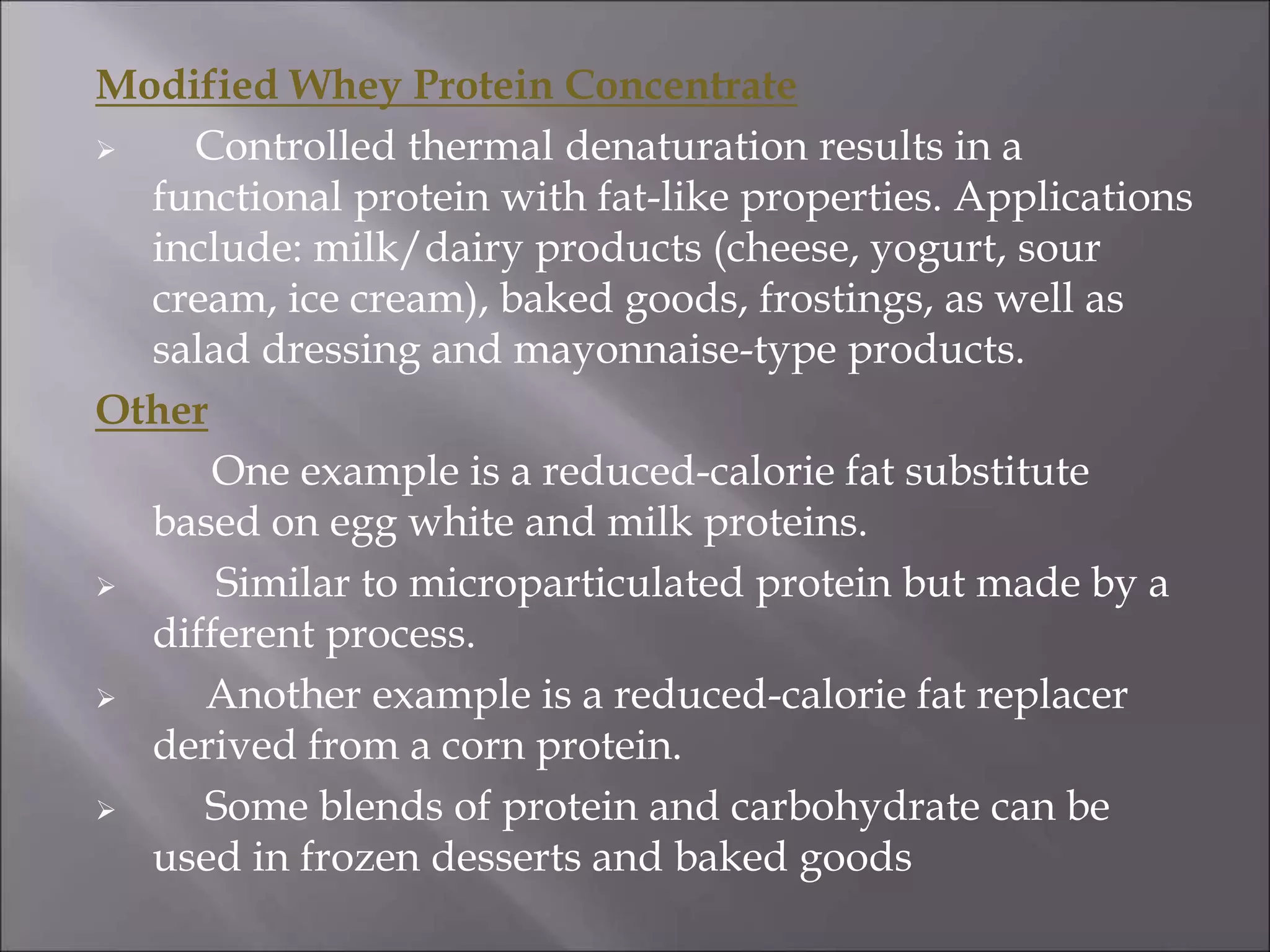 Modified Whey Protein Concentrate

➢ Controlled thermal denaturation results in a functional protein with fat-like properties. Applications include: milk/dairy products (cheese, yogurt, sour cream, ice cream), baked goods, frostings, as well as salad dressing and mayonnaise-type products.

Other

One example is a reduced-calorie fat substitute based on egg white and milk proteins.

➢ Similar to microparticulated protein but made by a different process.

➢ Another example is a reduced-calorie fat replacer derived from a corn protein.

➢ Some blends of protein and carbohydrate can be used in frozen desserts and baked goods